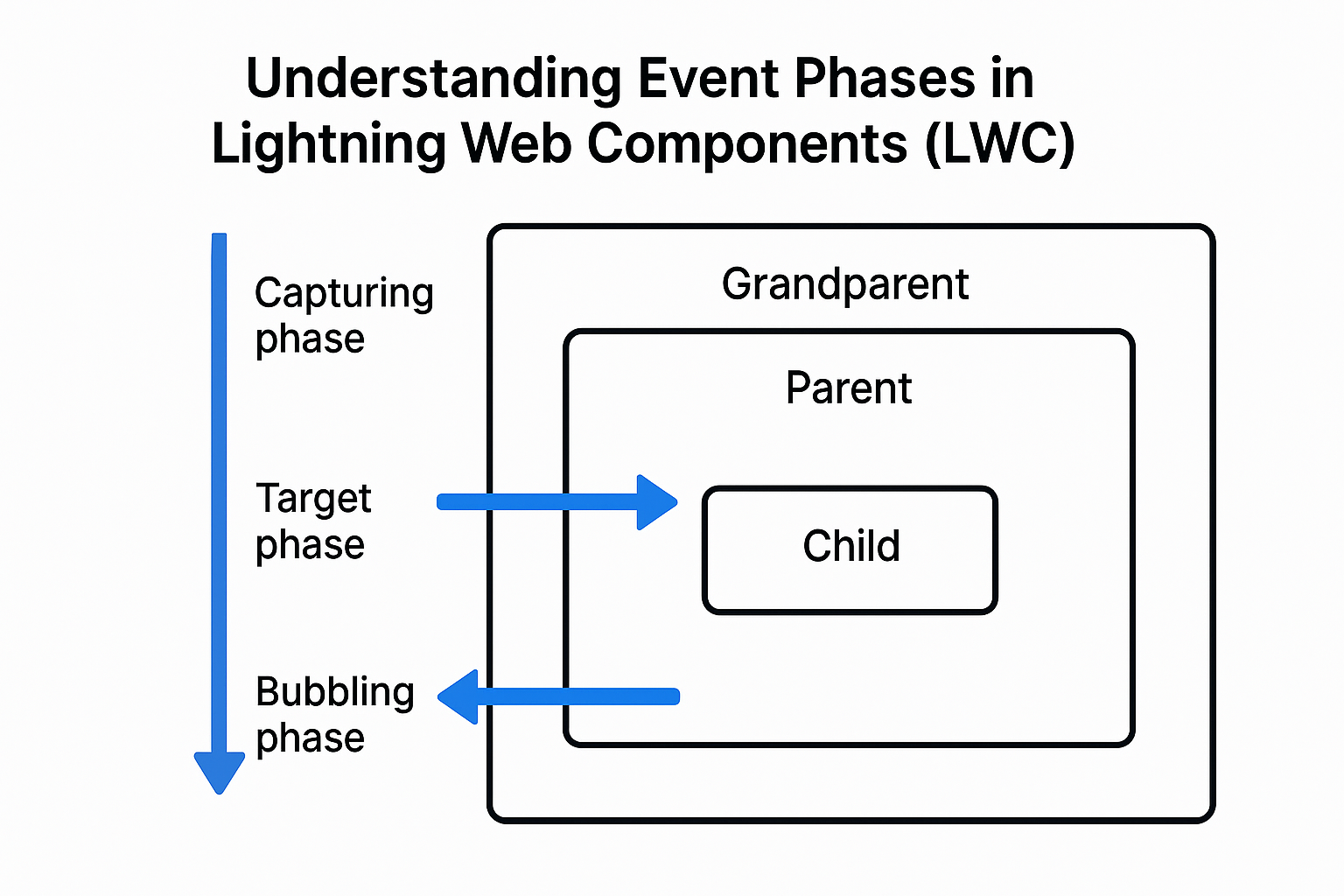 Understanding Event Phases in Lightning Web Components (LWC)

Capturing phase

Target phase

Bubbling phase

Grandparent

Parent

Child